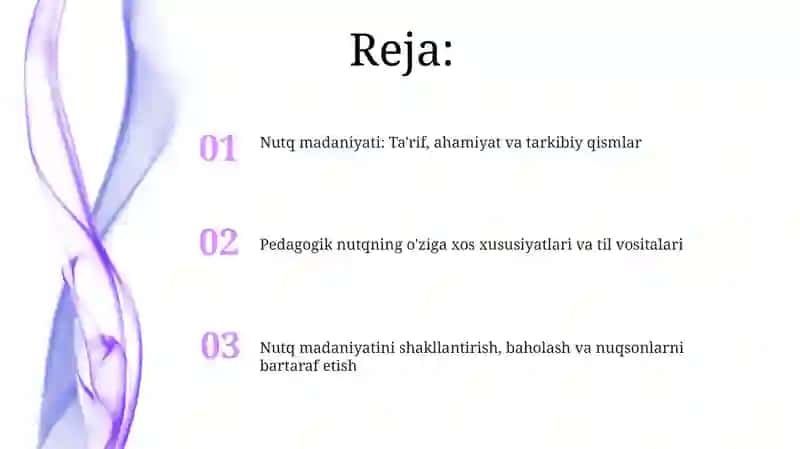 Reja:

01 Nutq madaniyati: Ta'rif, ahamiyat va tarkibiy qismlar

02 Pedagogik nutqning o'ziga xos xususiyatlari va til vositalari

03 Nutq madaniyatini shakllantirish, baholash va nuqsonlarni bartaraf etish